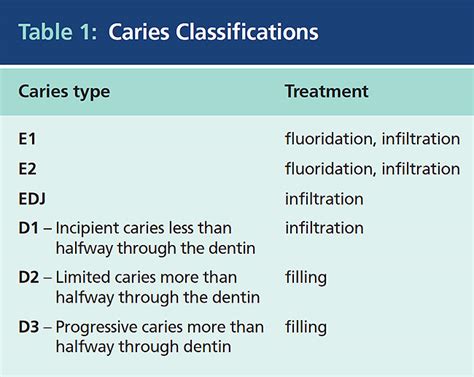 Table 1: Caries Classifications

| Caries type | Treatment |
|---|---|
| E1 | fluoridation, infiltration |
| E2 | fluoridation, infiltration |
| EDJ | infiltration |
| D1 – Incipient caries less than halfway through the dentin | infiltration |
| D2 – Limited caries more than halfway through the dentin | filling |
| D3 – Progressive caries more than halfway through dentin | filling |